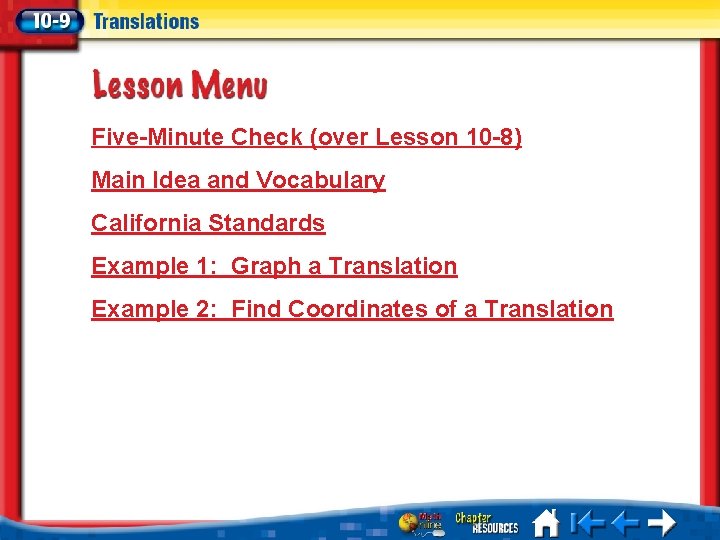 10-9 Translations

Lesson Menu

Five-Minute Check (over Lesson 10-8)

Main Idea and Vocabulary

California Standards

Example 1: Graph a Translation

Example 2: Find Coordinates of a Translation

Math Online

Chapter RESOURCES